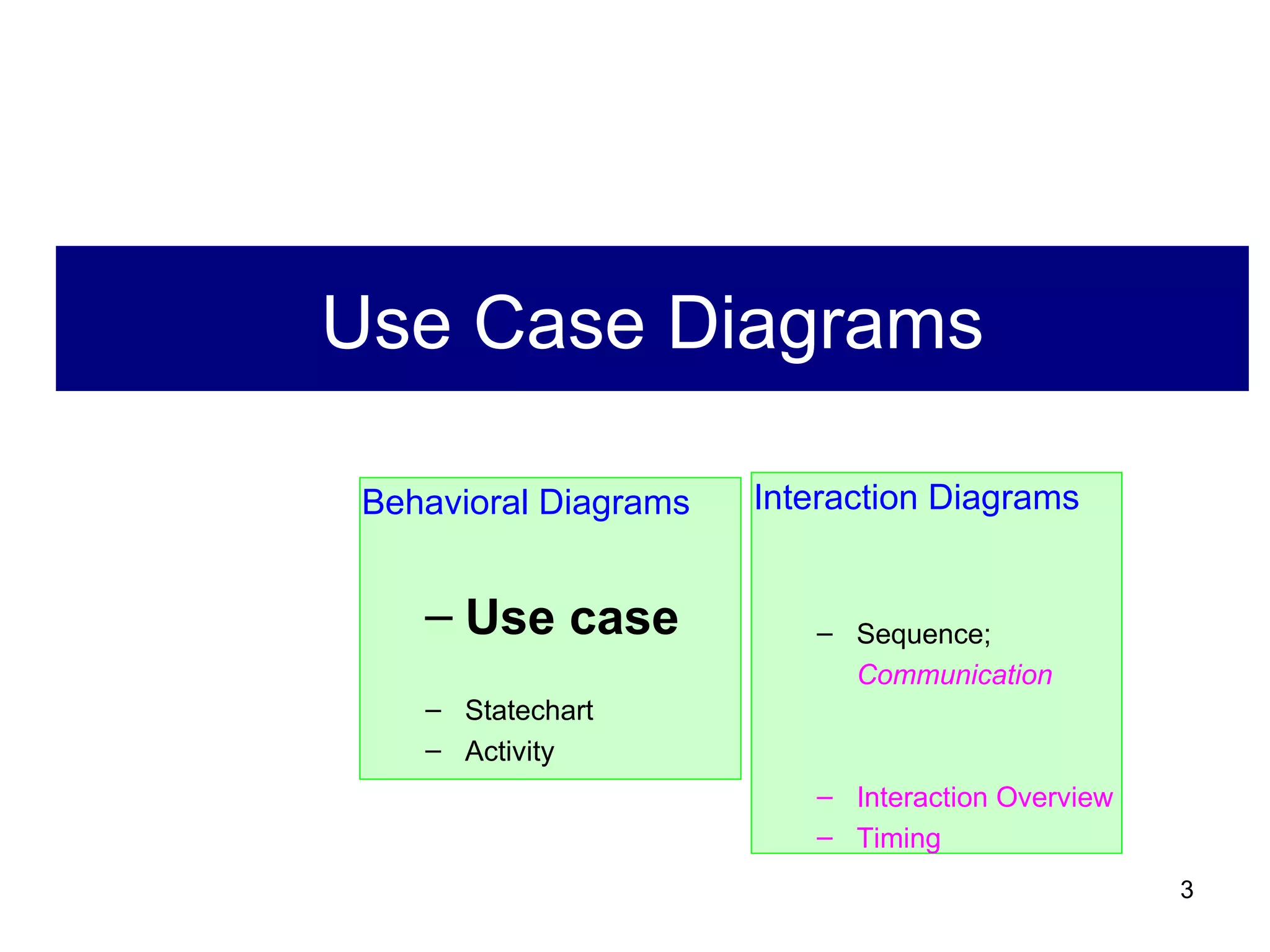 Use Case Diagrams

Behavioral Diagrams

– Use case

– Statechart
– Activity

Interaction Diagrams

– Sequence; Communication

– Interaction Overview
– Timing

3